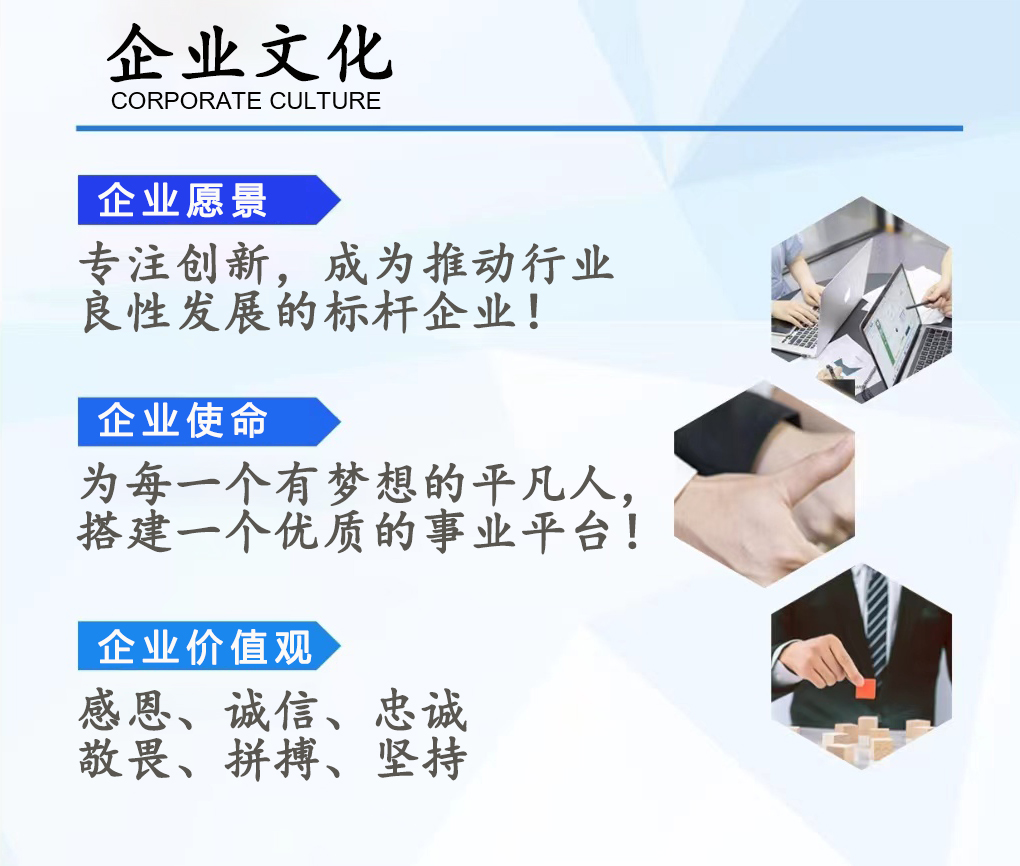 企业文化
CORPORATE CULTURE

企业愿景

专注创新，成为推动行业良性发展的标杆企业！

企业使命

为每一个有梦想的平凡人，搭建一个优质的事业平台！

企业价值观

感恩、诚信、忠诚
敬畏、拼搏、坚持